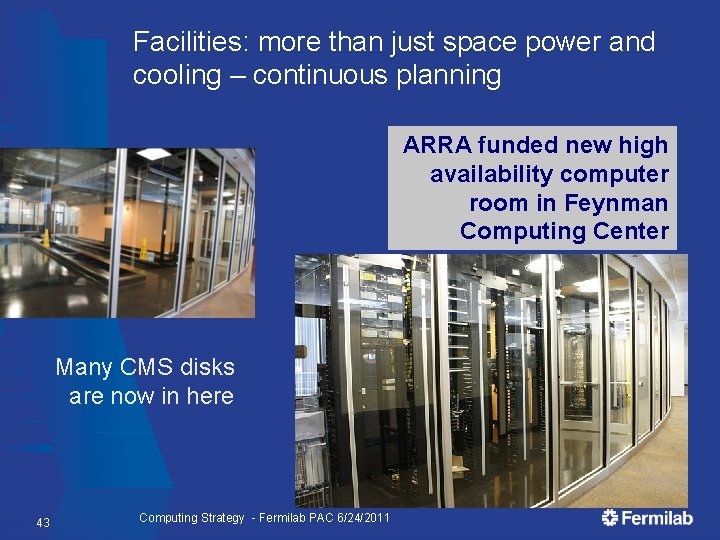 Facilities: more than just space power and cooling – continuous planning

ARRA funded new high availability computer room in Feynman Computing Center

Many CMS disks are now in here

43

Computing Strategy - Fermilab PAC 6/24/2011

Fermilab